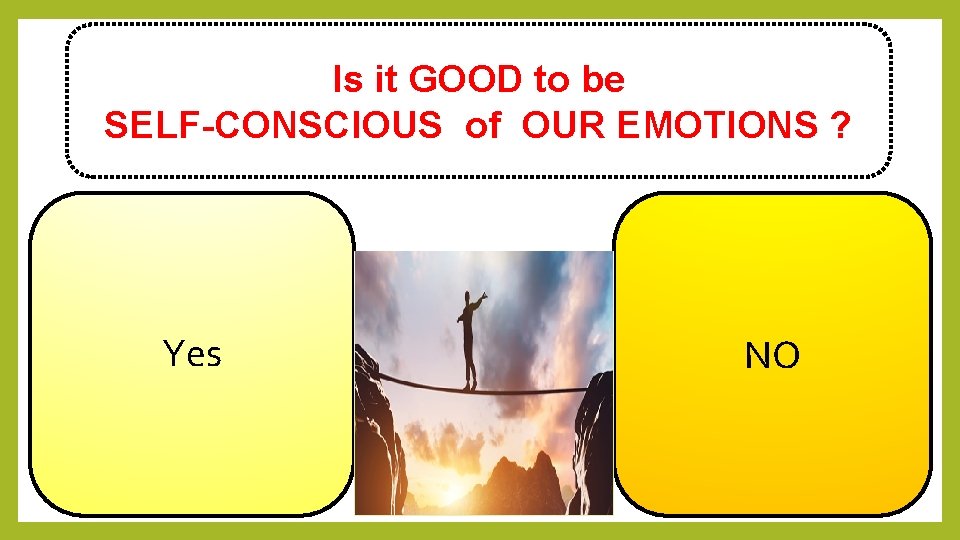 Is it GOOD to be
SELF-CONSCIOUS of OUR EMOTIONS ?

Yes

NO